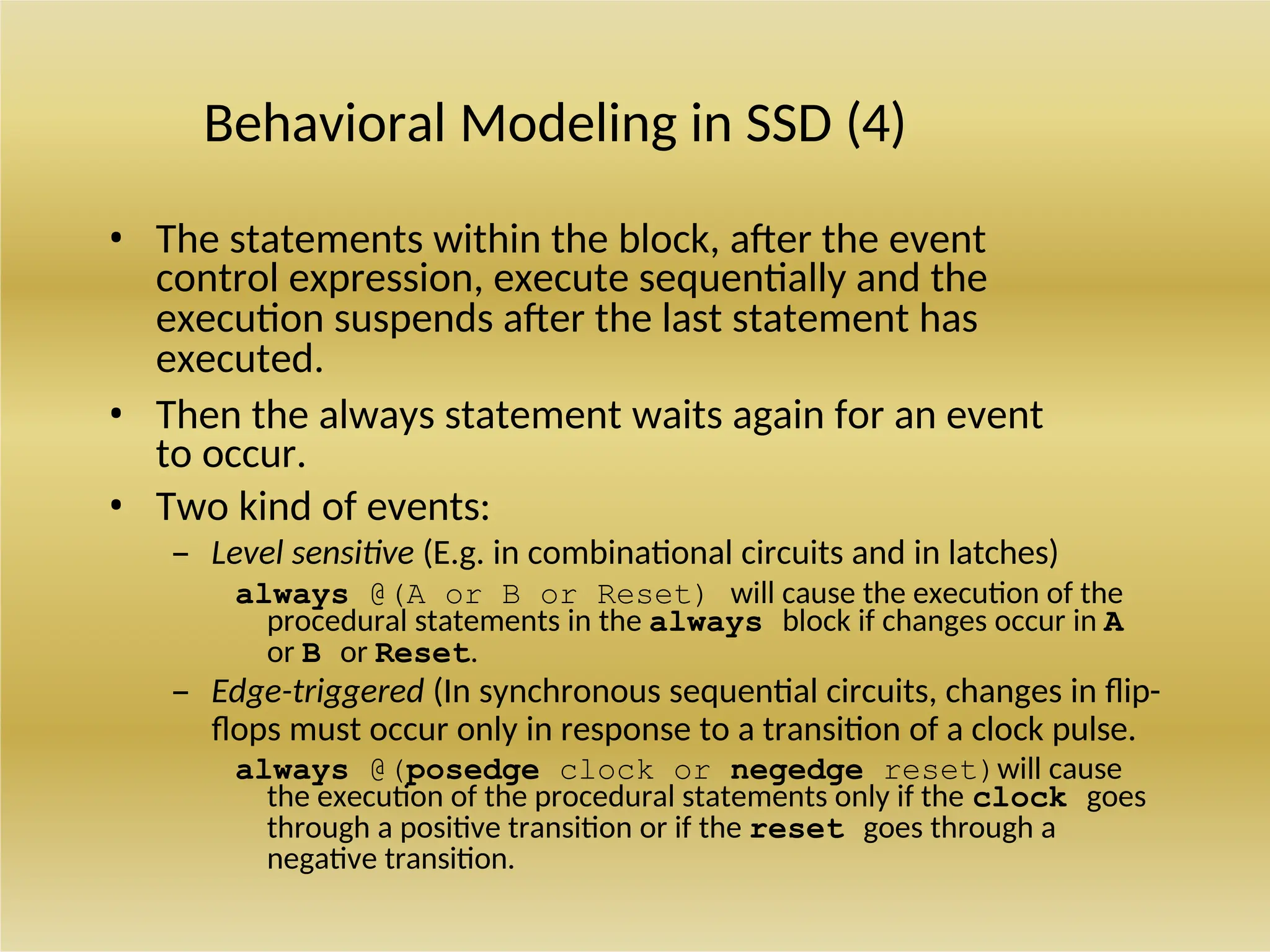 Behavioral Modeling in SSD (4)

• The statements within the block, after the event control expression, execute sequentially and the execution suspends after the last statement has executed.

• Then the always statement waits again for an event to occur.

• Two kind of events:

– Level sensitive (E.g. in combinational circuits and in latches)

always @(A or B or Reset) will cause the execution of the procedural statements in the always block if changes occur in A or B or Reset.

– Edge-triggered (In synchronous sequential circuits, changes in flip-flops must occur only in response to a transition of a clock pulse.

always @(posedge clock or negedge reset) will cause the execution of the procedural statements only if the clock goes through a positive transition or if the reset goes through a negative transition.